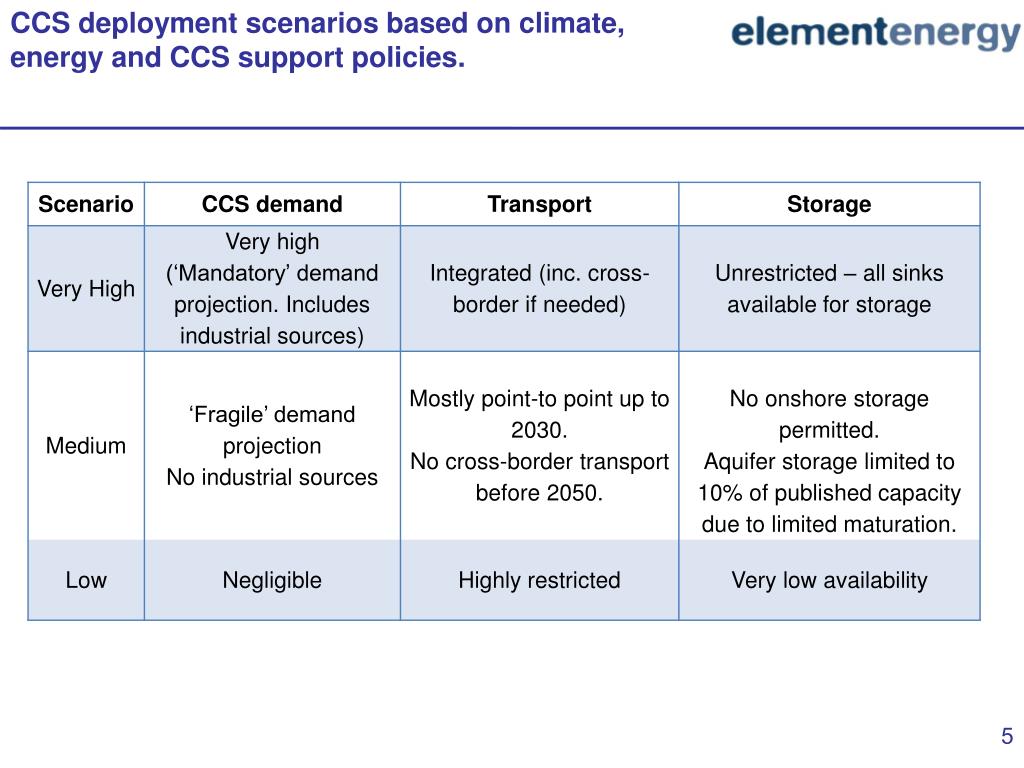 CCS deployment scenarios based on climate, energy and CCS support policies.

elementenergy

| Scenario | CCS demand | Transport | Storage |
|---|---|---|---|
| Very High | Very high (‘Mandatory’ demand projection. Includes industrial sources) | Integrated (inc. cross-border if needed) | Unrestricted – all sinks available for storage |
| Medium | ‘Fragile’ demand projection No industrial sources | Mostly point-to point up to 2030. No cross-border transport before 2050. | No onshore storage permitted. Aquifer storage limited to 10% of published capacity due to limited maturation. |
| Low | Negligible | Highly restricted | Very low availability |

5